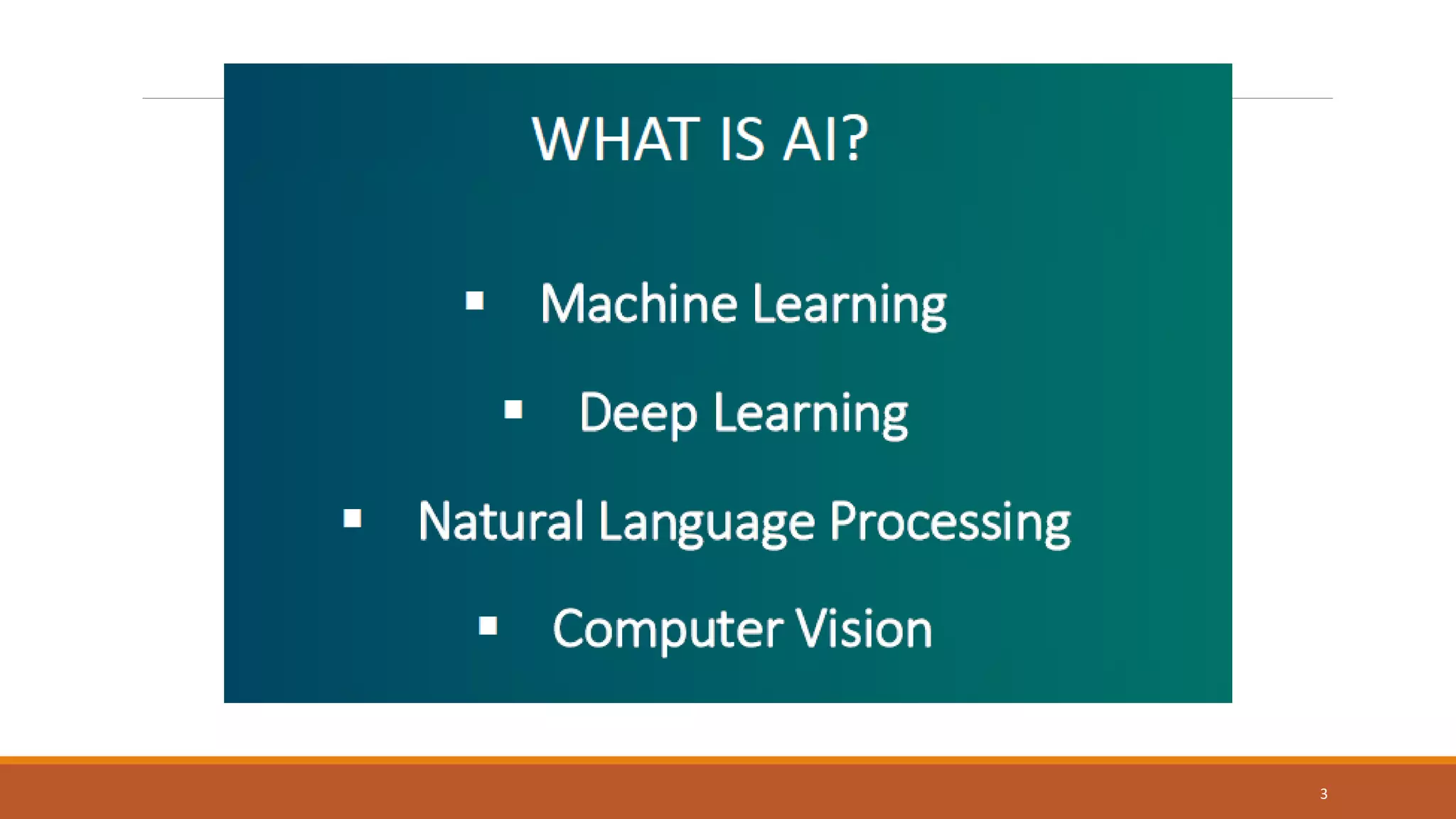 WHAT IS AI?

▪ Machine Learning

▪ Deep Learning

▪ Natural Language Processing

▪ Computer Vision

3